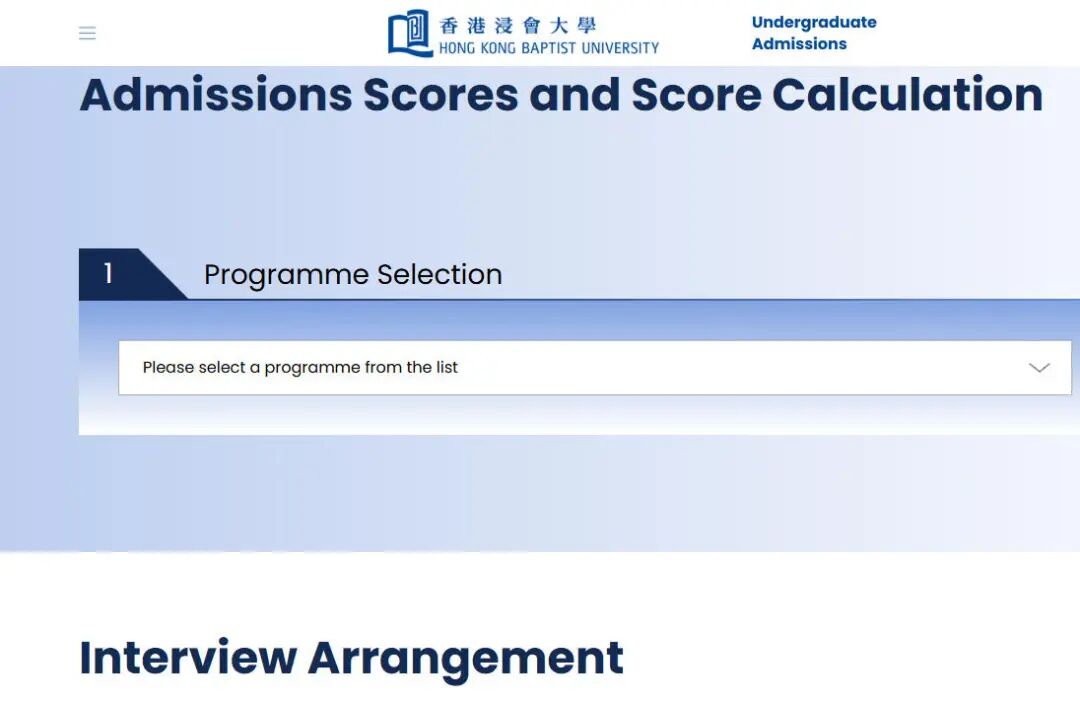 香港浸會大學
HONG KONG BAPTIST UNIVERSITY

Undergraduate Admissions

Admissions Scores and Score Calculation

1 Programme Selection

Please select a programme from the list

Interview Arrangement